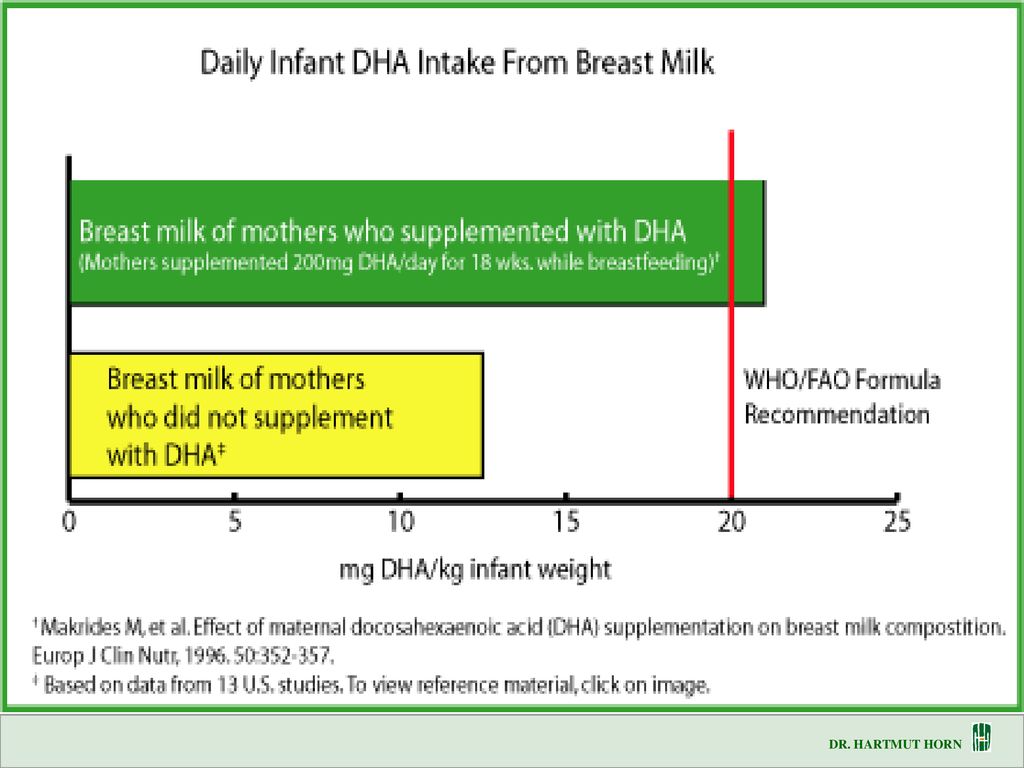 Daily Infant DHA Intake From Breast Milk

Breast milk of mothers who supplemented with DHA
(Mothers supplemented 200mg DHA/day for 18 wks. while breastfeeding)†

Breast milk of mothers who did not supplement with DHA‡

WHO/FAO Formula Recommendation

0 5 10 15 20 25

mg DHA/kg infant weight

† Makrides M, et al. Effect of maternal docosahexaenoic acid (DHA) supplementation on breast milk compostition. Europ J Clin Nutr, 1996. 50:352-357.
‡ Based on data from 13 U.S. studies. To view reference material, click on image.

DR. HARTMUT HORN